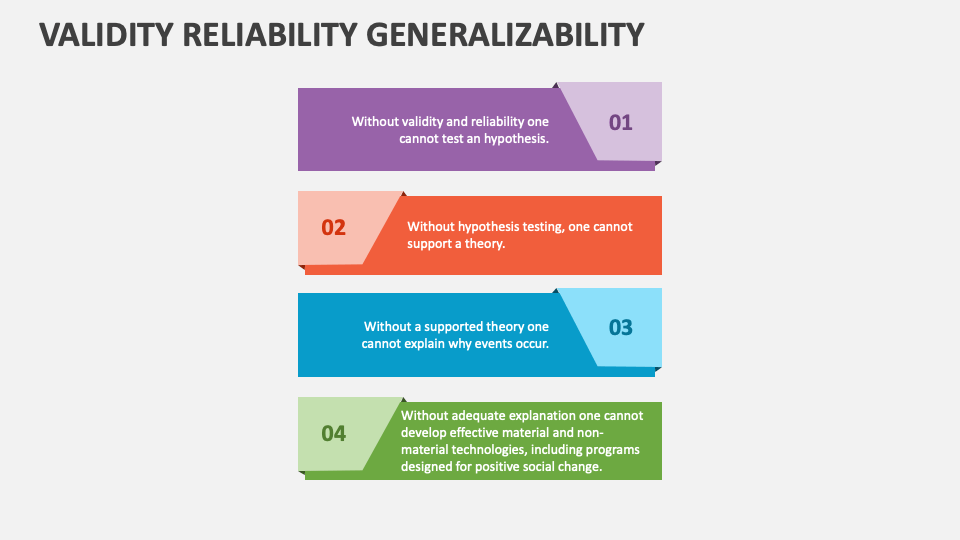 VALIDITY RELIABILITY GENERALIZABILITY

Without validity and reliability one cannot test an hypothesis.

01

02

Without hypothesis testing, one cannot support a theory.

Without a supported theory one cannot explain why events occur.

03

04

Without adequate explanation one cannot develop effective material and non-material technologies, including programs designed for positive social change.